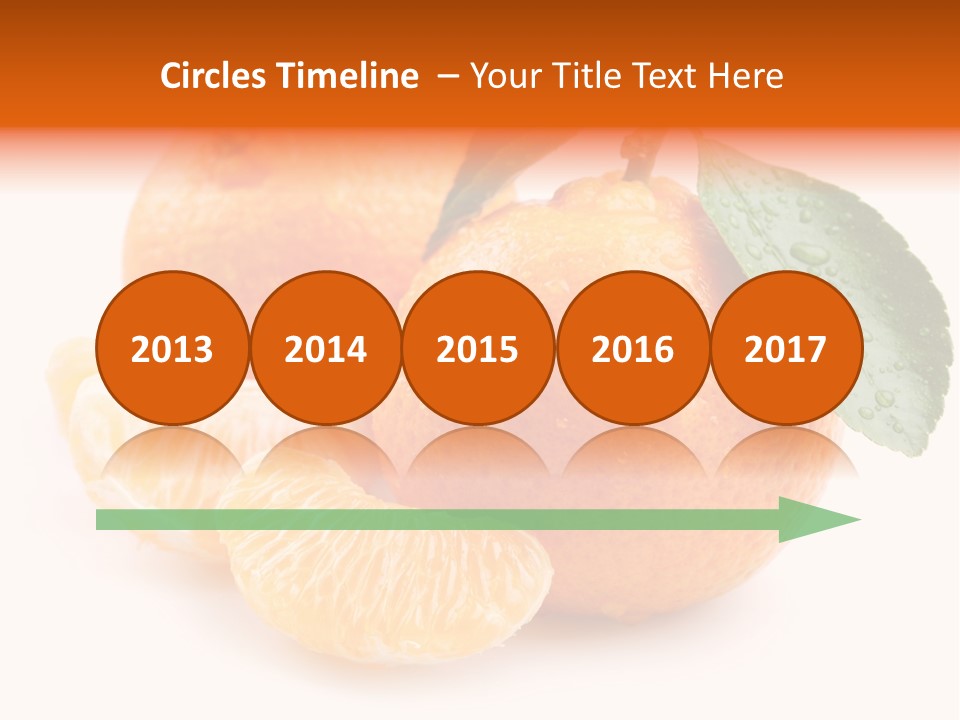 Circles Timeline – Your Title Text Here

2013 2014 2015 2016 2017